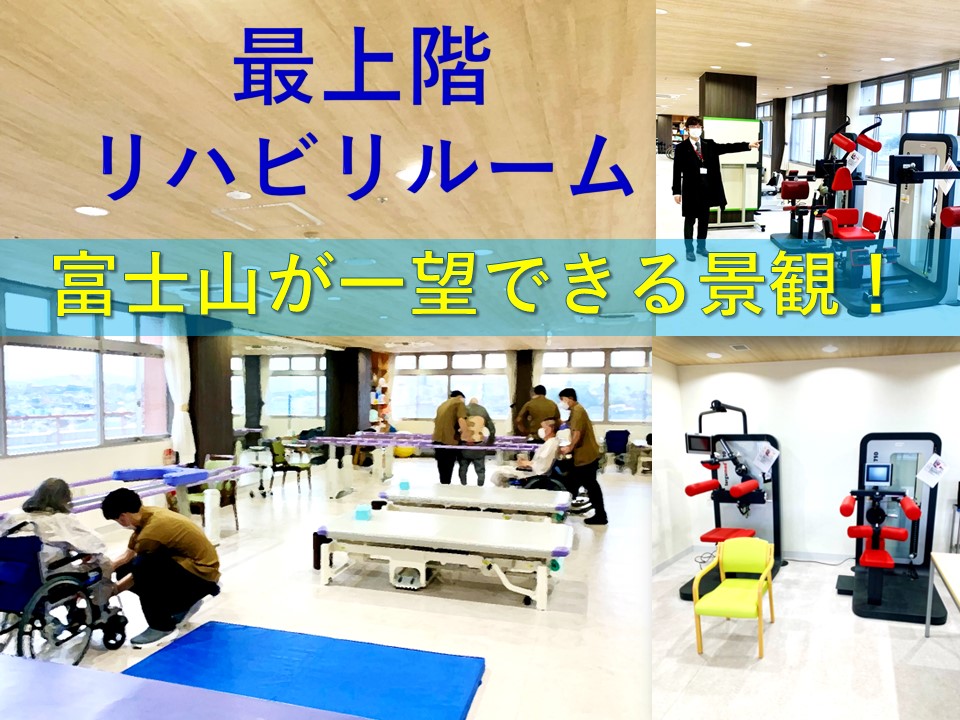 最上階
リハビリルーム

富士山が一望できる景観！